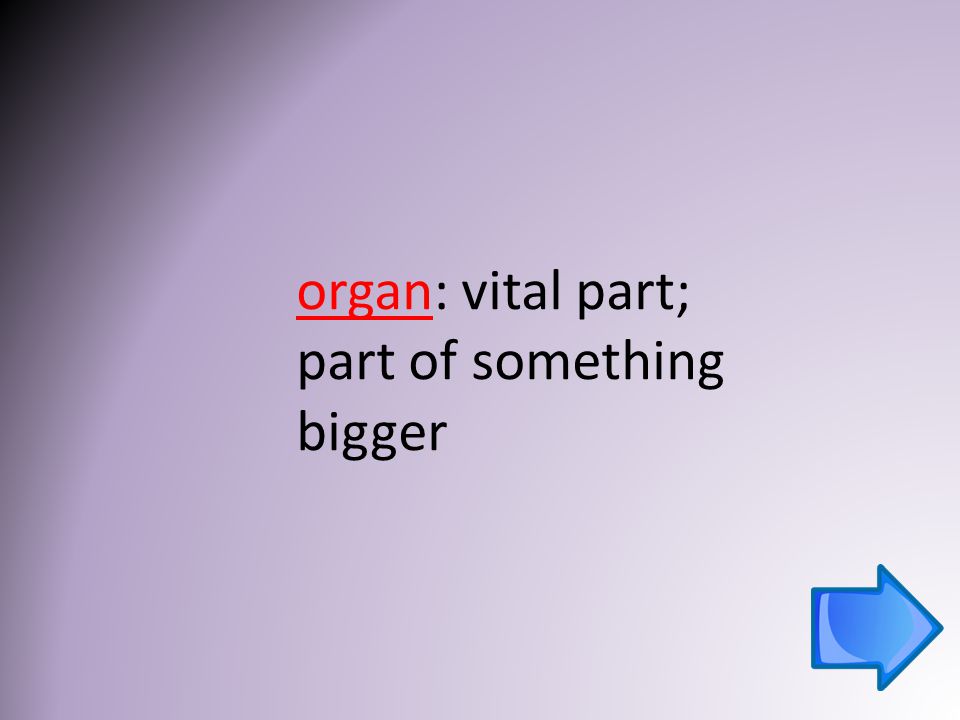 organ: vital part; part of something bigger